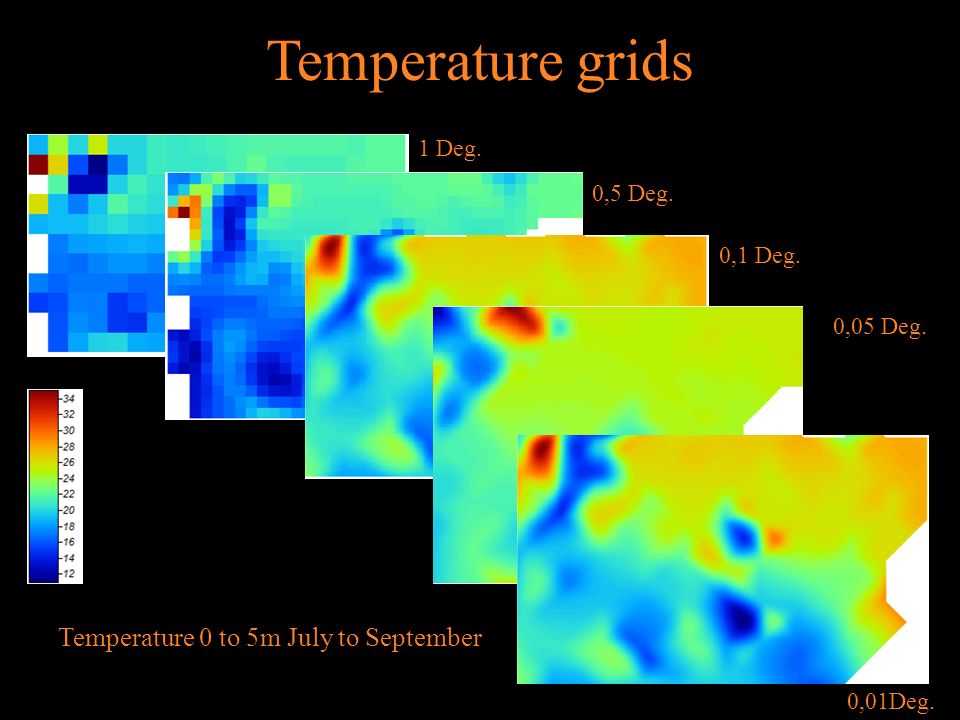 Temperature grids

1 Deg.

0,5 Deg.

0,1 Deg.

0,05 Deg.

34
32
30
28
26
24
22
20
18
16
14
12

Temperature 0 to 5m July to September

0,01Deg.